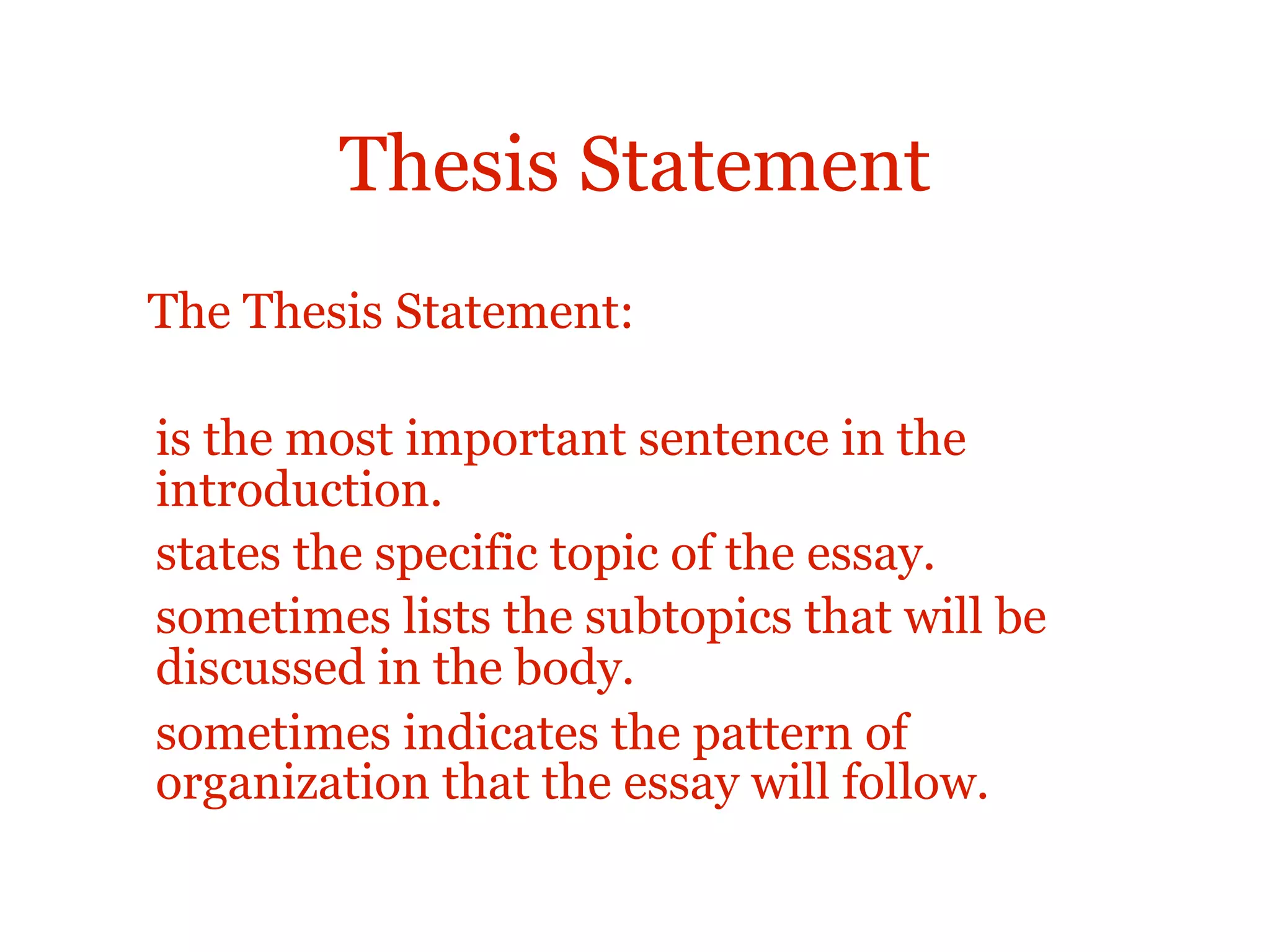 Thesis Statement

The Thesis Statement:

is the most important sentence in the introduction.

states the specific topic of the essay.

sometimes lists the subtopics that will be discussed in the body.

sometimes indicates the pattern of organization that the essay will follow.